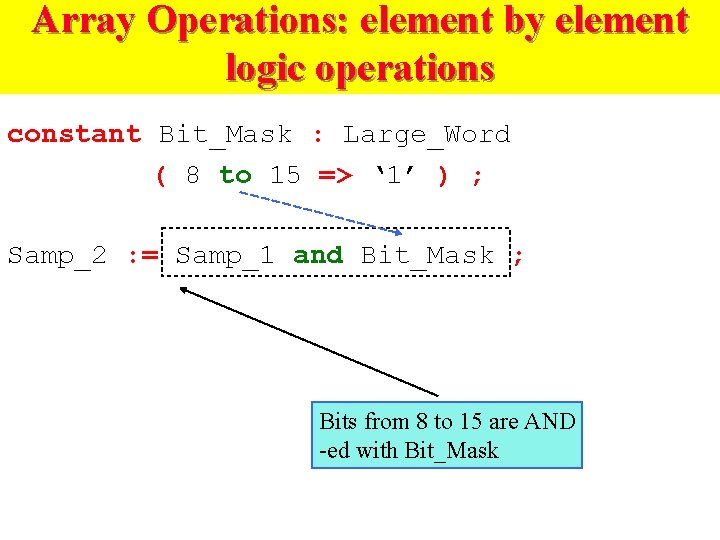 Array Operations: element by element logic operations

constant Bit_Mask : Large_Word
( 8 to 15 => ‘1’ ) ;

Samp_2 := Samp_1 and Bit_Mask ;

Bits from 8 to 15 are AND -ed with Bit_Mask